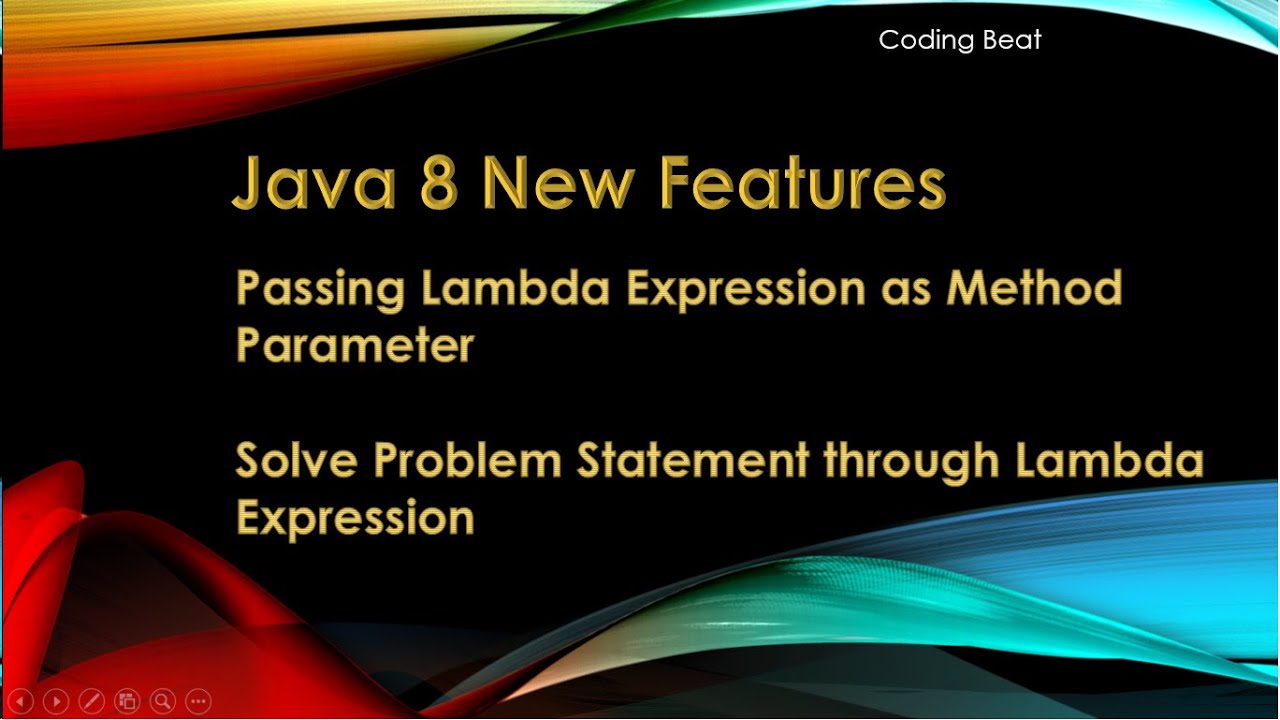 Coding Beat

Java 8 New Features

Passing Lambda Expression as Method Parameter

Solve Problem Statement through Lambda Expression